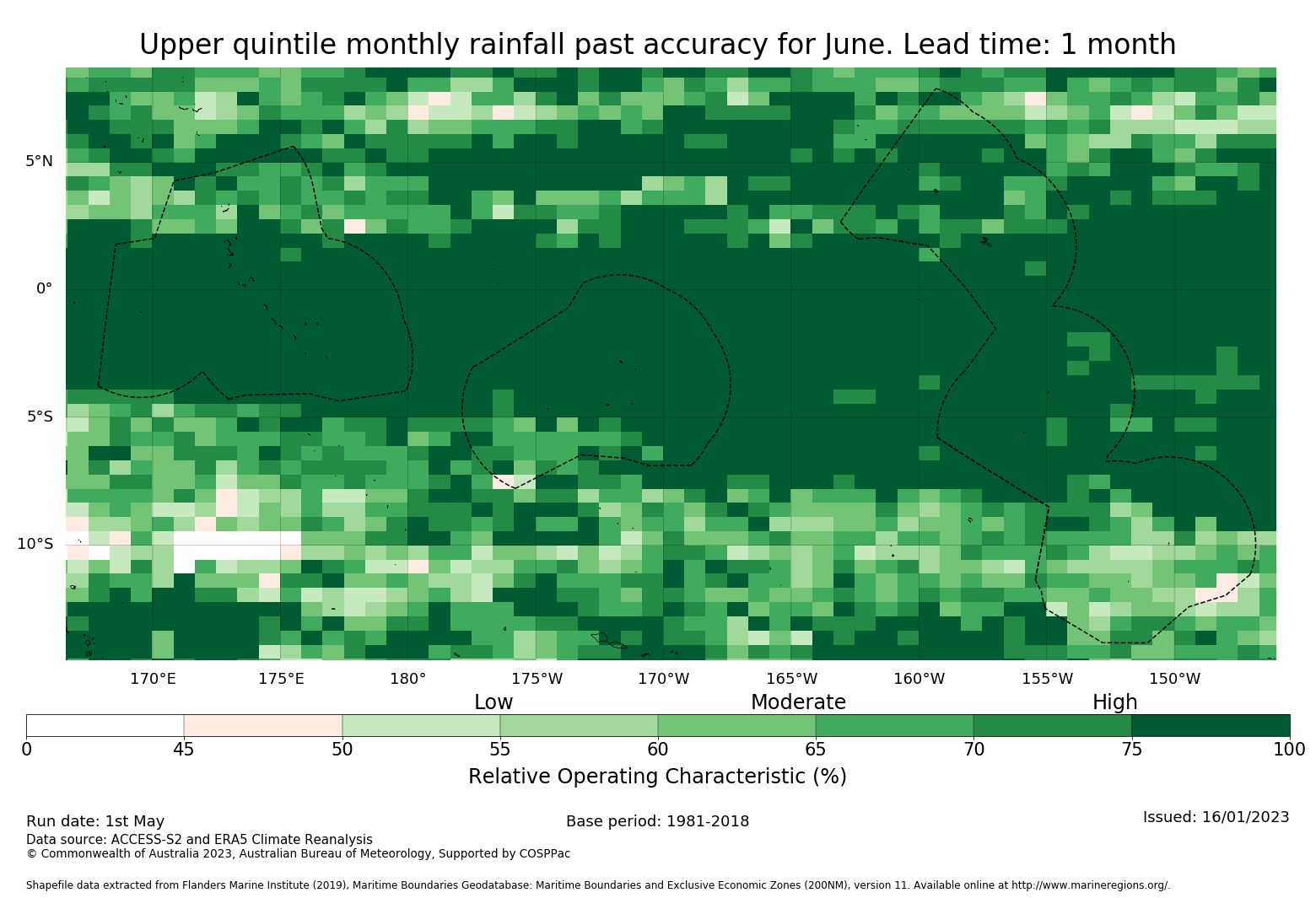 Upper quintile monthly rainfall past accuracy for June. Lead time: 1 month

5°N
0°
5°S
10°S

170°E 175°E 180° 175°W 170°W 165°W 160°W 155°W 150°W

Low Moderate High

0 45 50 55 60 65 70 75 100

Relative Operating Characteristic (%)

Run date: 1st May
Base period: 1981-2018
Issued: 16/01/2023
Data source: ACCESS-S2 and ERA5 Climate Reanalysis
© Commonwealth of Australia 2023, Australian Bureau of Meteorology, Supported by COSPPac

Shapefile data extracted from Flanders Marine Institute (2019), Maritime Boundaries Geodatabase: Maritime Boundaries and Exclusive Economic Zones (200NM), version 11. Available online at http://www.marineregions.org/.